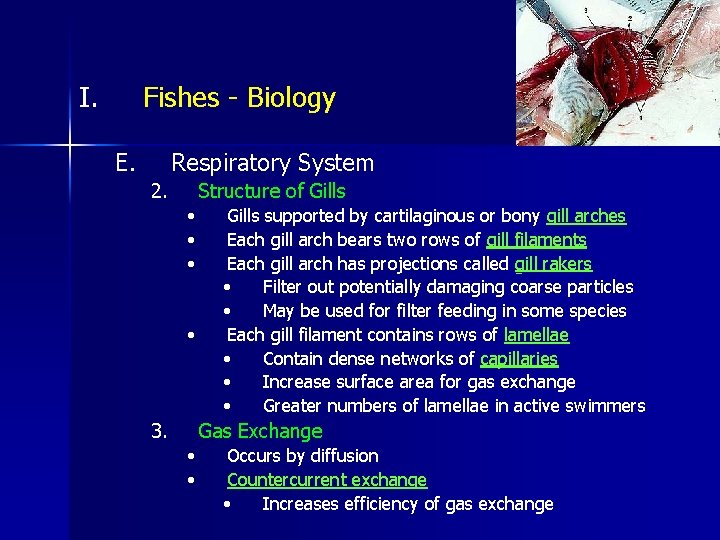 I. Fishes - Biology

E. Respiratory System

2. Structure of Gills

• Gills supported by cartilaginous or bony gill arches
• Each gill arch bears two rows of gill filaments
• Each gill arch has projections called gill rakers
  • Filter out potentially damaging coarse particles
  • May be used for filter feeding in some species
• Each gill filament contains rows of lamellae
  • Contain dense networks of capillaries
  • Increase surface area for gas exchange
  • Greater numbers of lamellae in active swimmers

3. Gas Exchange

• Occurs by diffusion
• Countercurrent exchange
  • Increases efficiency of gas exchange